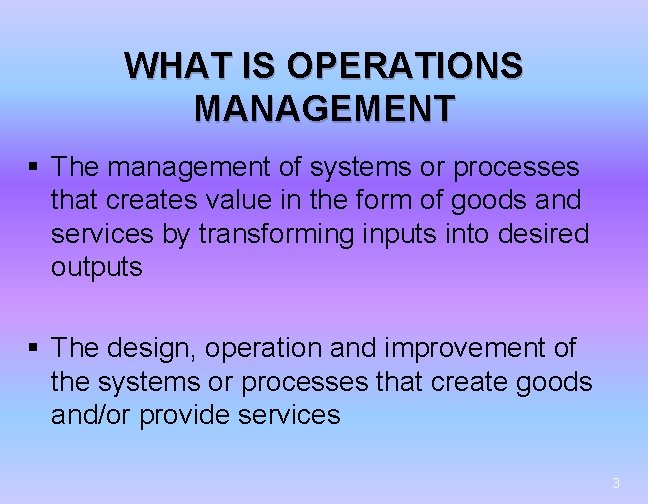 WHAT IS OPERATIONS MANAGEMENT

▪ The management of systems or processes that creates value in the form of goods and services by transforming inputs into desired outputs

▪ The design, operation and improvement of the systems or processes that create goods and/or provide services

3